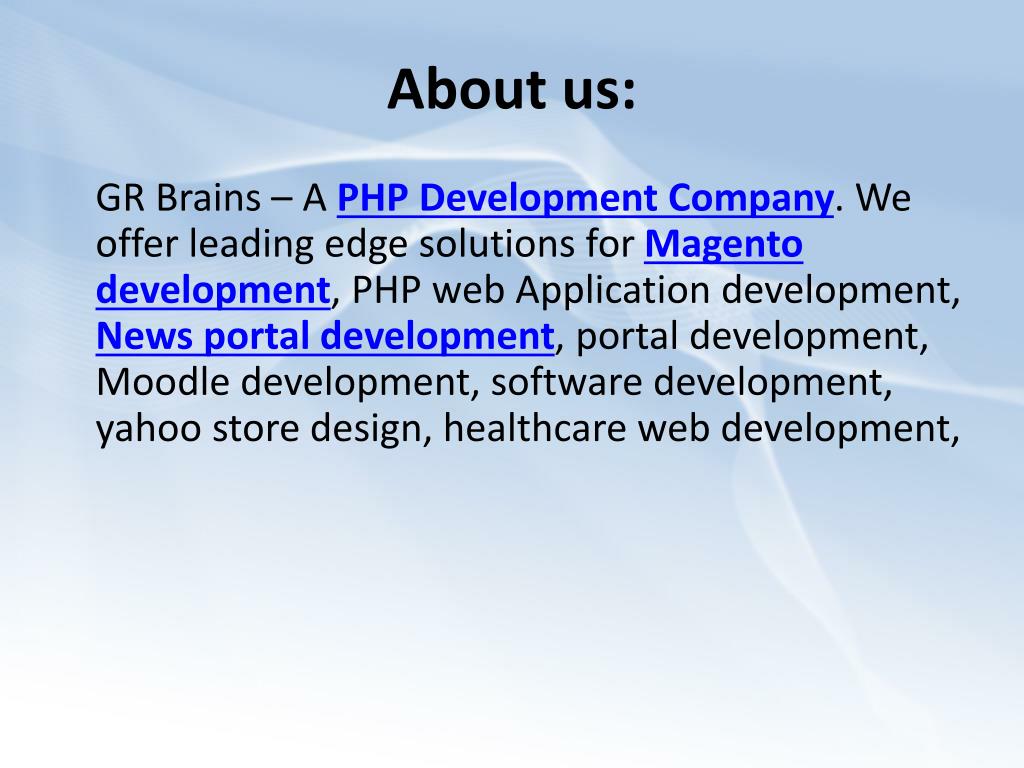 About us:

GR Brains – A PHP Development Company. We offer leading edge solutions for Magento development, PHP web Application development, News portal development, portal development, Moodle development, software development, yahoo store design, healthcare web development,